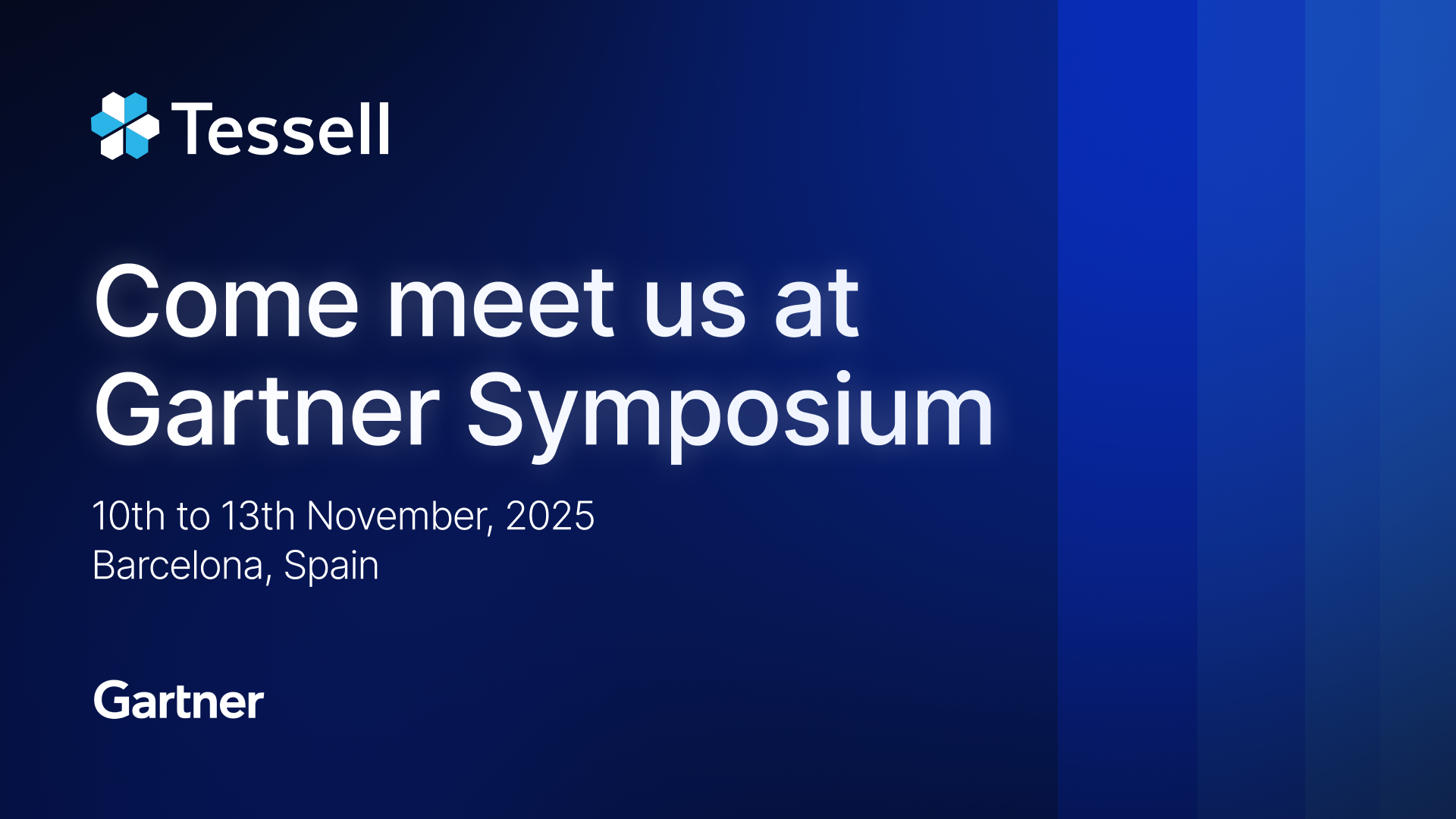 Tessell

Come meet us at Gartner Symposium

10th to 13th November, 2025
Barcelona, Spain

Gartner